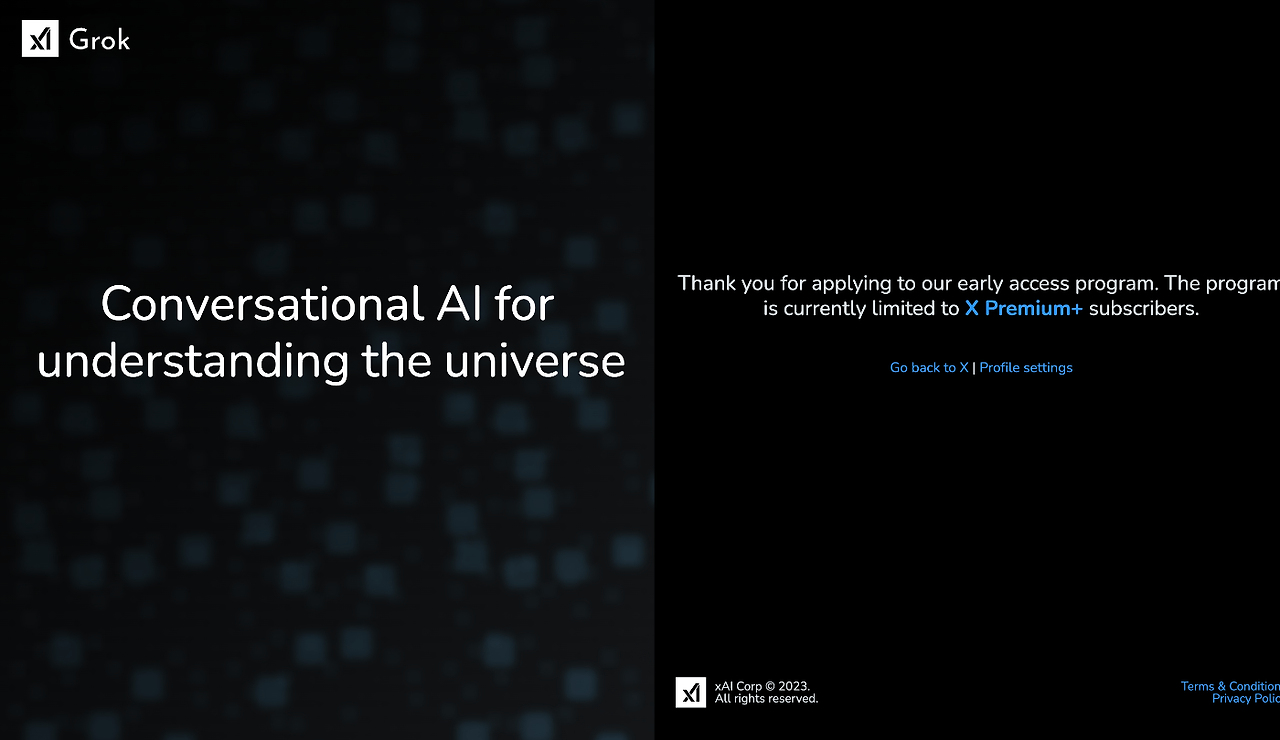 xI Grok

Conversational AI for understanding the universe

Thank you for applying to our early access program. The program is currently limited to X Premium+ subscribers.

Go back to X | Profile settings

xI xAI Corp © 2023.
All rights reserved.

Terms & Condition
Privacy Polic